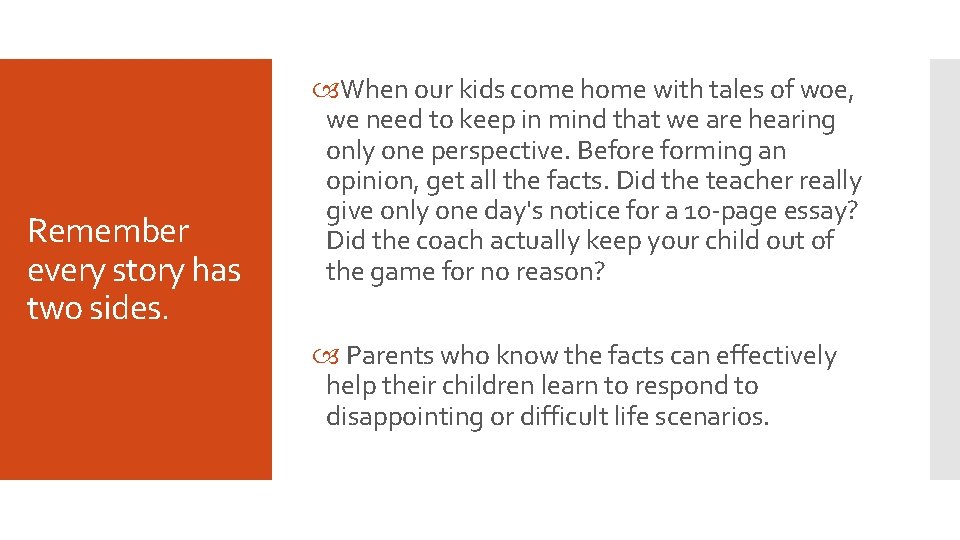 Remember every story has two sides.

When our kids come home with tales of woe, we need to keep in mind that we are hearing only one perspective. Before forming an opinion, get all the facts. Did the teacher really give only one day's notice for a 10-page essay? Did the coach actually keep your child out of the game for no reason?

Parents who know the facts can effectively help their children learn to respond to disappointing or difficult life scenarios.